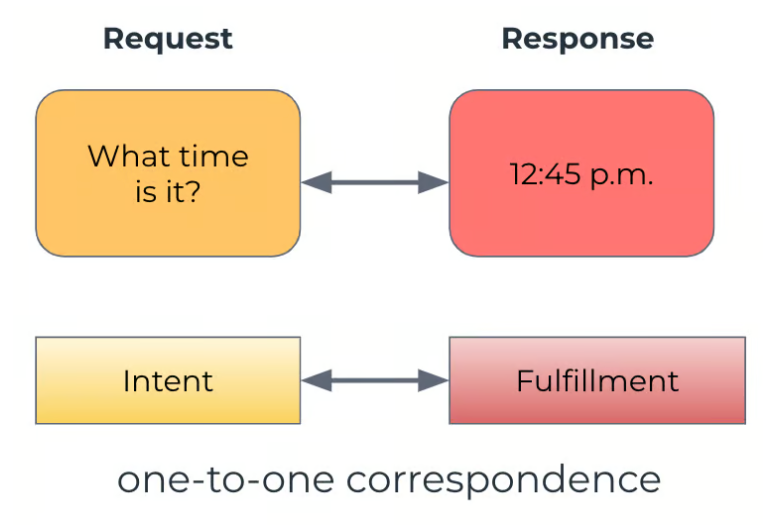 Request

Response

What time is it?

12:45 p.m.

Intent

Fulfillment

one-to-one correspondence